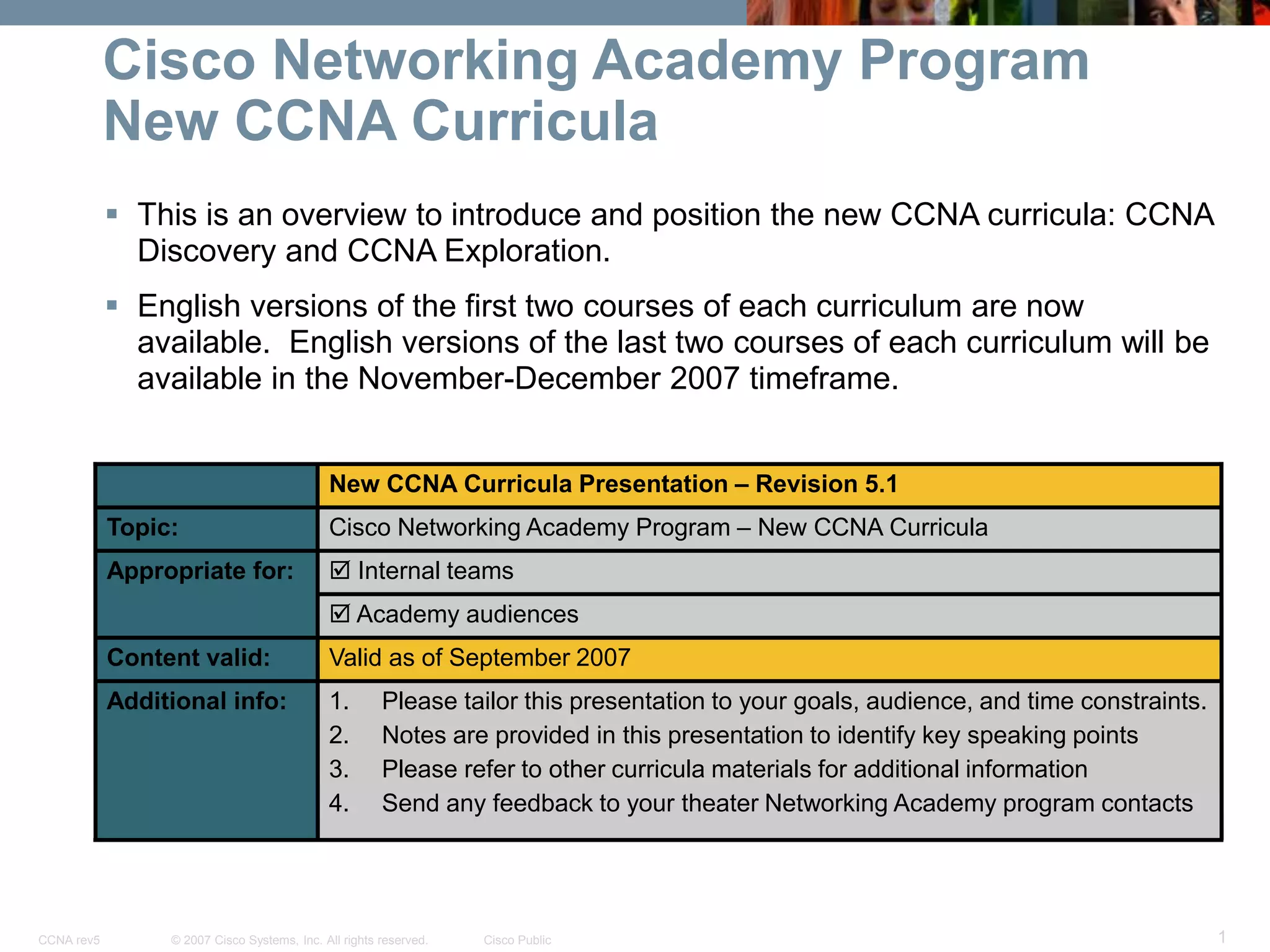 Cisco Networking Academy Program
New CCNA Curricula

▪ This is an overview to introduce and position the new CCNA curricula: CCNA Discovery and CCNA Exploration.

▪ English versions of the first two courses of each curriculum are now available. English versions of the last two courses of each curriculum will be available in the November-December 2007 timeframe.

| | New CCNA Curricula Presentation – Revision 5.1 |
|---|---|
| Topic: | Cisco Networking Academy Program – New CCNA Curricula |
| Appropriate for: | ☑ Internal teams |
| | ☑ Academy audiences |
| Content valid: | Valid as of September 2007 |
| Additional info: | 1. Please tailor this presentation to your goals, audience, and time constraints. 2. Notes are provided in this presentation to identify key speaking points 3. Please refer to other curricula materials for additional information 4. Send any feedback to your theater Networking Academy program contacts |

CCNA rev5 © 2007 Cisco Systems, Inc. All rights reserved. Cisco Public 1